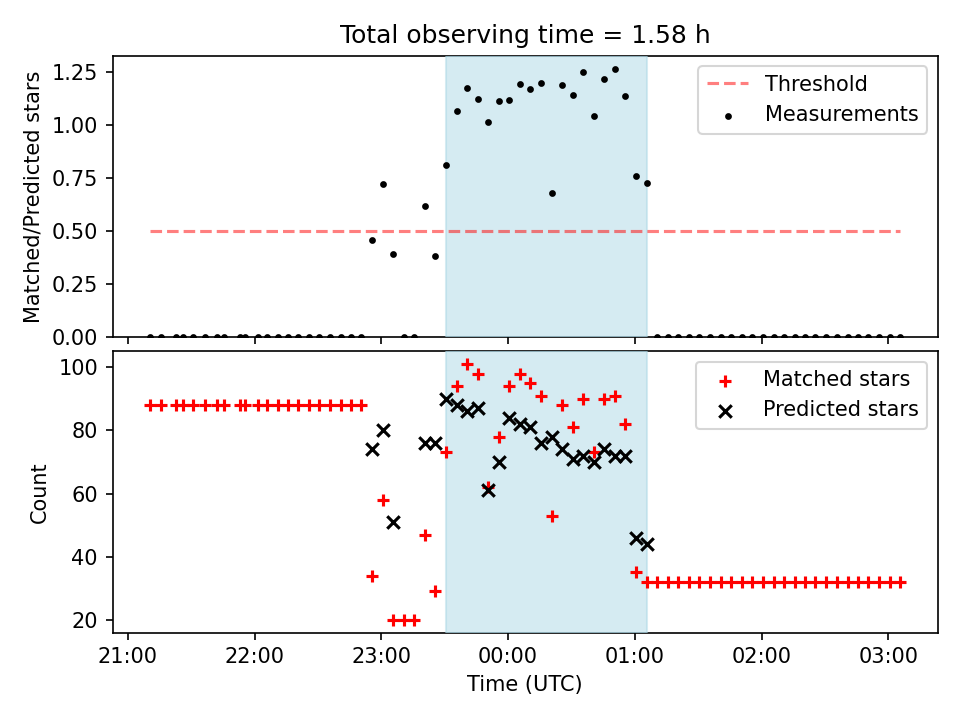 Total observing time = 1.58 h

Matched/Predicted stars

1.25
1.00
0.75
0.50
0.25
0.00

Threshold
Measurements

Count

100
80
60
40
20

Matched stars
Predicted stars

21:00 22:00 23:00 00:00 01:00 02:00 03:00

Time (UTC)